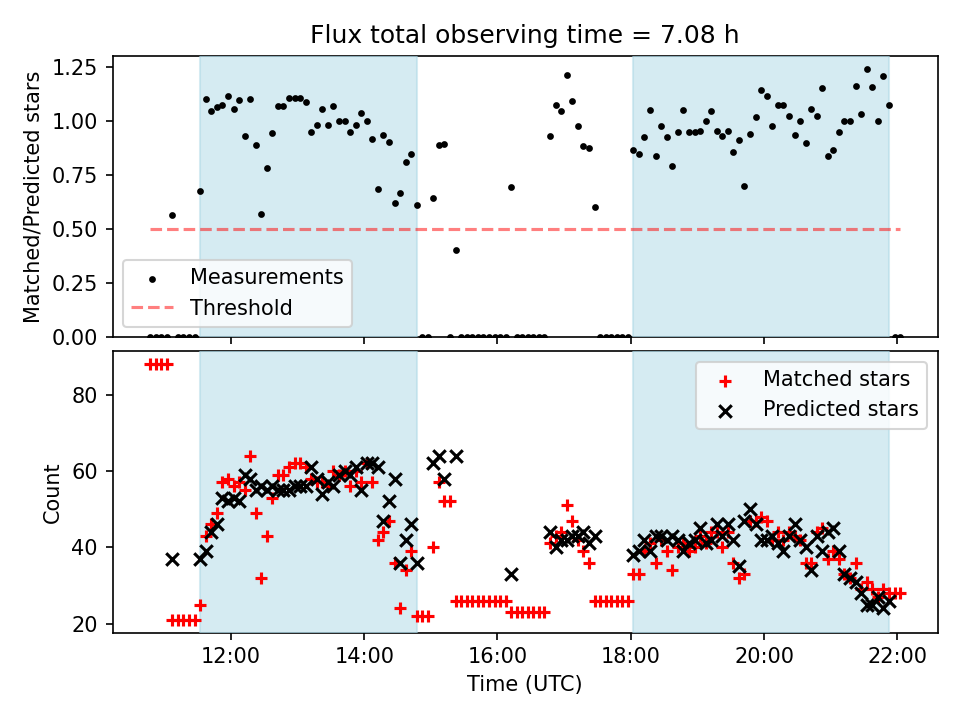 Flux total observing time = 7.08 h

Matched/Predicted stars

1.25
1.00
0.75
0.50
0.25
0.00

Measurements
Threshold

Count

80
60
40
20

Matched stars
Predicted stars

12:00
14:00
16:00
18:00
20:00
22:00

Time (UTC)